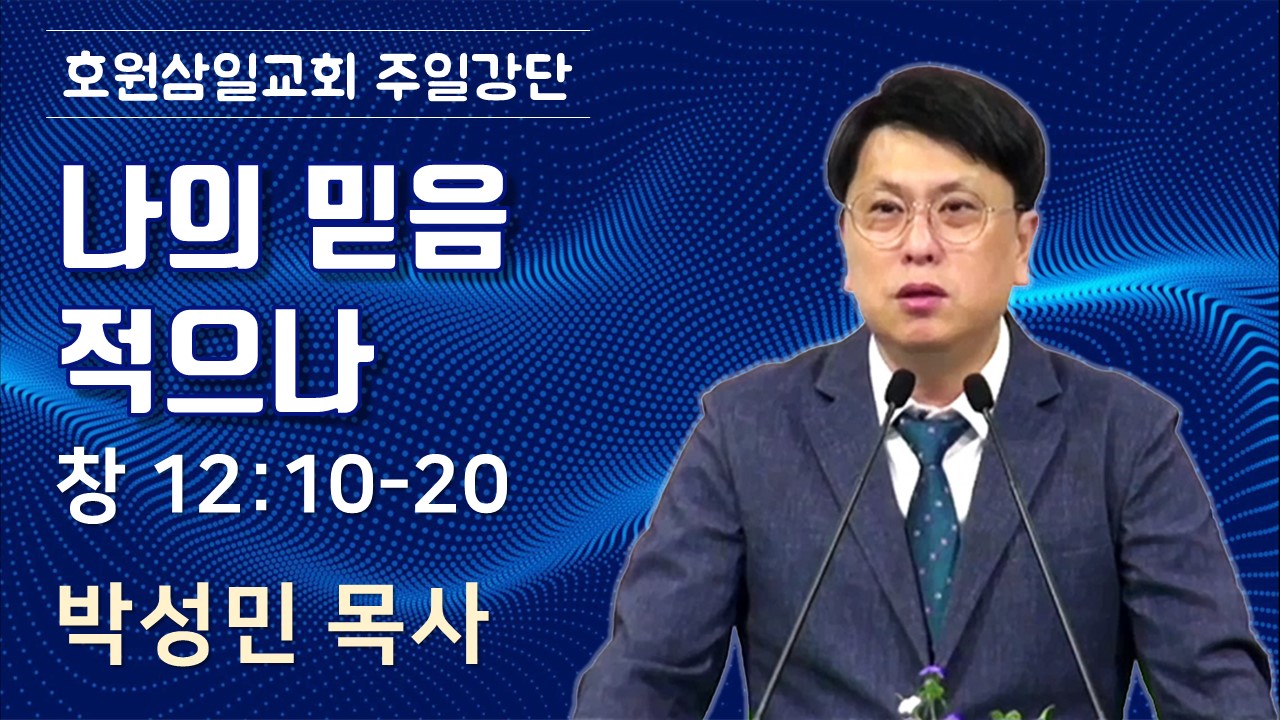 호원삼일교회 주일강단

나의 믿음 적으나

창 12:10-20

박성민 목사